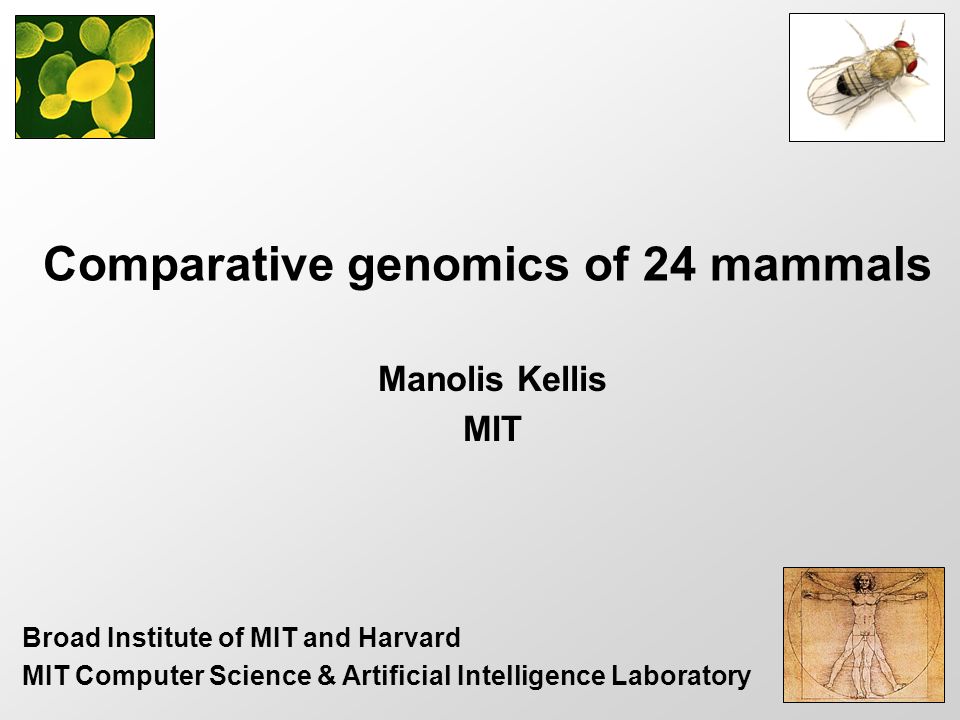 Comparative genomics of 24 mammals

Manolis Kellis
MIT

Broad Institute of MIT and Harvard
MIT Computer Science & Artificial Intelligence Laboratory